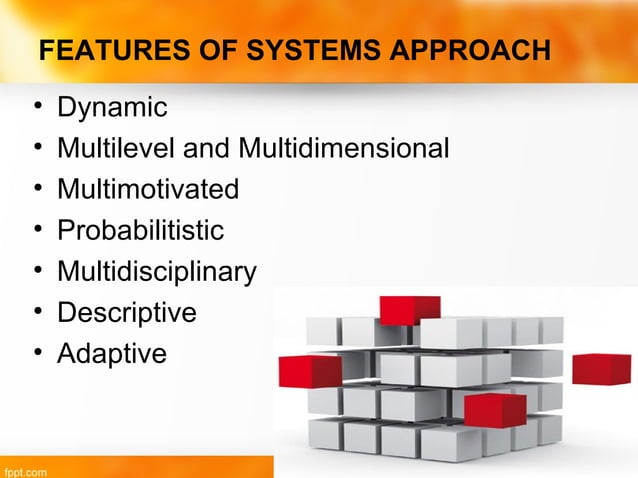 FEATURES OF SYSTEMS APPROACH

• Dynamic
• Multilevel and Multidimensional
• Multimotivated
• Probabilitistic
• Multidisciplinary
• Descriptive
• Adaptive

fppt.com